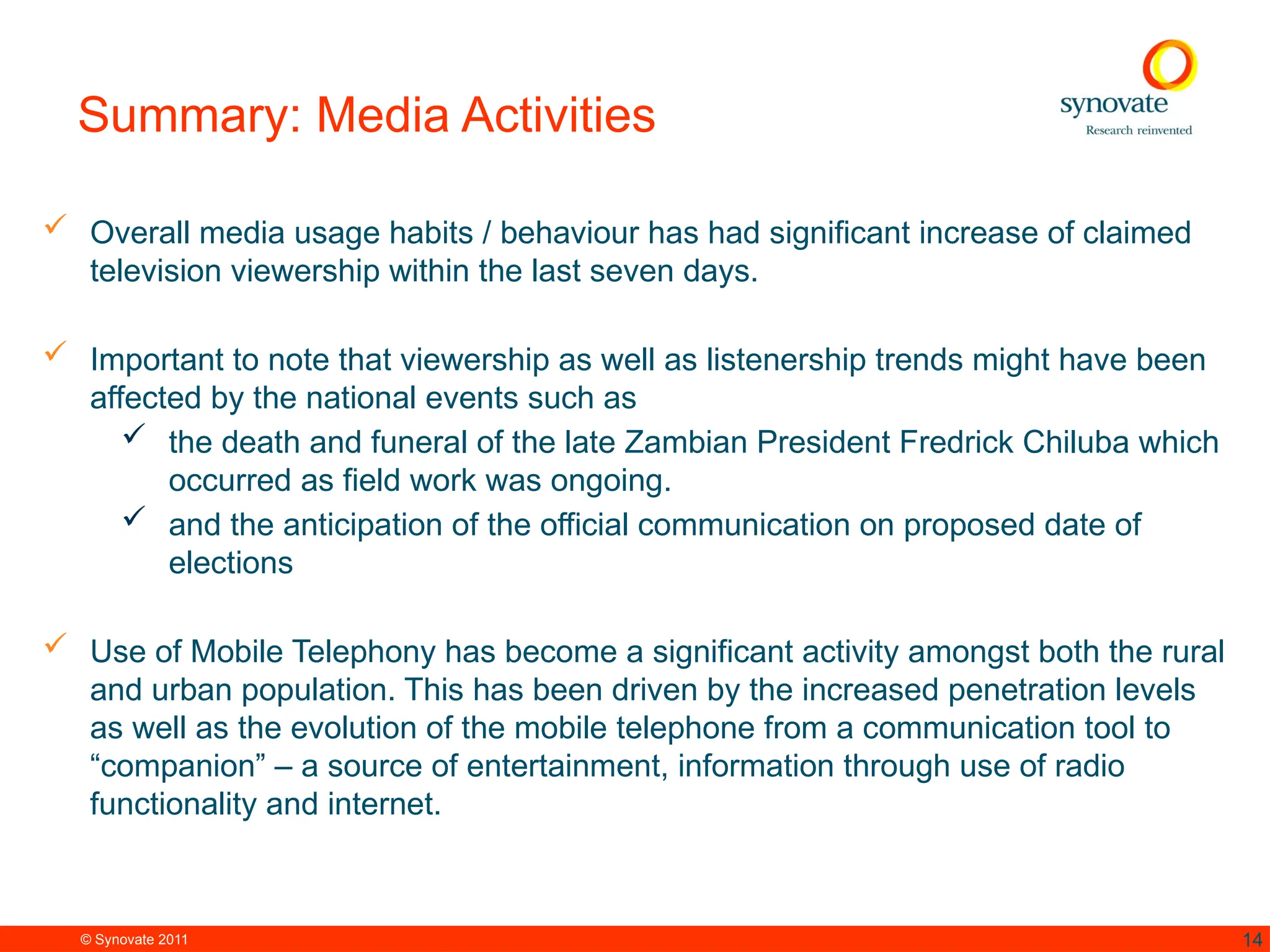 Summary: Media Activities

synovate
Research reinvented

✓ Overall media usage habits / behaviour has had significant increase of claimed television viewership within the last seven days.

✓ Important to note that viewership as well as listenership trends might have been affected by the national events such as

✓ the death and funeral of the late Zambian President Fredrick Chiluba which occurred as field work was ongoing.

✓ and the anticipation of the official communication on proposed date of elections

✓ Use of Mobile Telephony has become a significant activity amongst both the rural and urban population. This has been driven by the increased penetration levels as well as the evolution of the mobile telephone from a communication tool to “companion” – a source of entertainment, information through use of radio functionality and internet.

© Synovate 2011

14